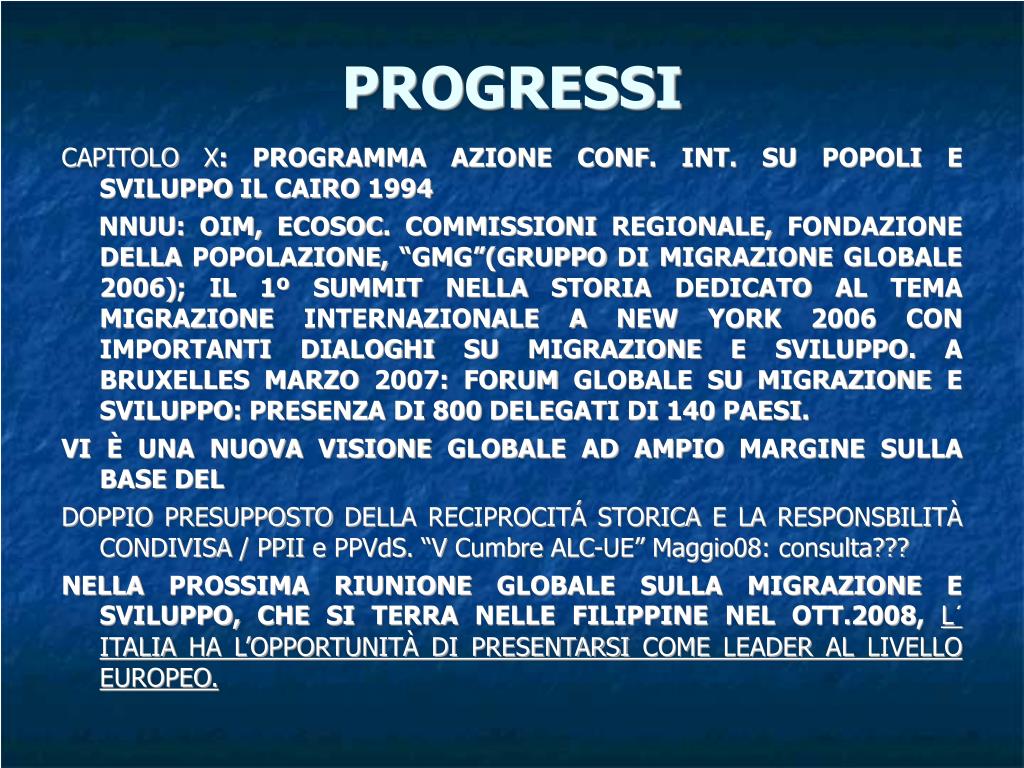 PROGRESSI

CAPITOLO X: PROGRAMMA AZIONE CONF. INT. SU POPOLI E SVILUPPO IL CAIRO 1994

NNUU: OIM, ECOSOC. COMMISSIONI REGIONALE, FONDAZIONE DELLA POPOLAZIONE, “GMG”(GRUPPO DI MIGRAZIONE GLOBALE 2006); IL 1º SUMMIT NELLA STORIA DEDICATO AL TEMA MIGRAZIONE INTERNAZIONALE A NEW YORK 2006 CON IMPORTANTI DIALOGHI SU MIGRAZIONE E SVILUPPO. A BRUXELLES MARZO 2007: FORUM GLOBALE SU MIGRAZIONE E SVILUPPO: PRESENZA DI 800 DELEGATI DI 140 PAESI.

VI È UNA NUOVA VISIONE GLOBALE AD AMPIO MARGINE SULLA BASE DEL

DOPPIO PRESUPPOSTO DELLA RECIPROCITÁ STORICA E LA RESPONSBILITÀ CONDIVISA / PPII e PPVdS. “V Cumbre ALC-UE” Maggio08: consulta???

NELLA PROSSIMA RIUNIONE GLOBALE SULLA MIGRAZIONE E SVILUPPO, CHE SI TERRA NELLE FILIPPINE NEL OTT.2008, L´ ITALIA HA L’OPPORTUNITÀ DI PRESENTARSI COME LEADER AL LIVELLO EUROPEO.